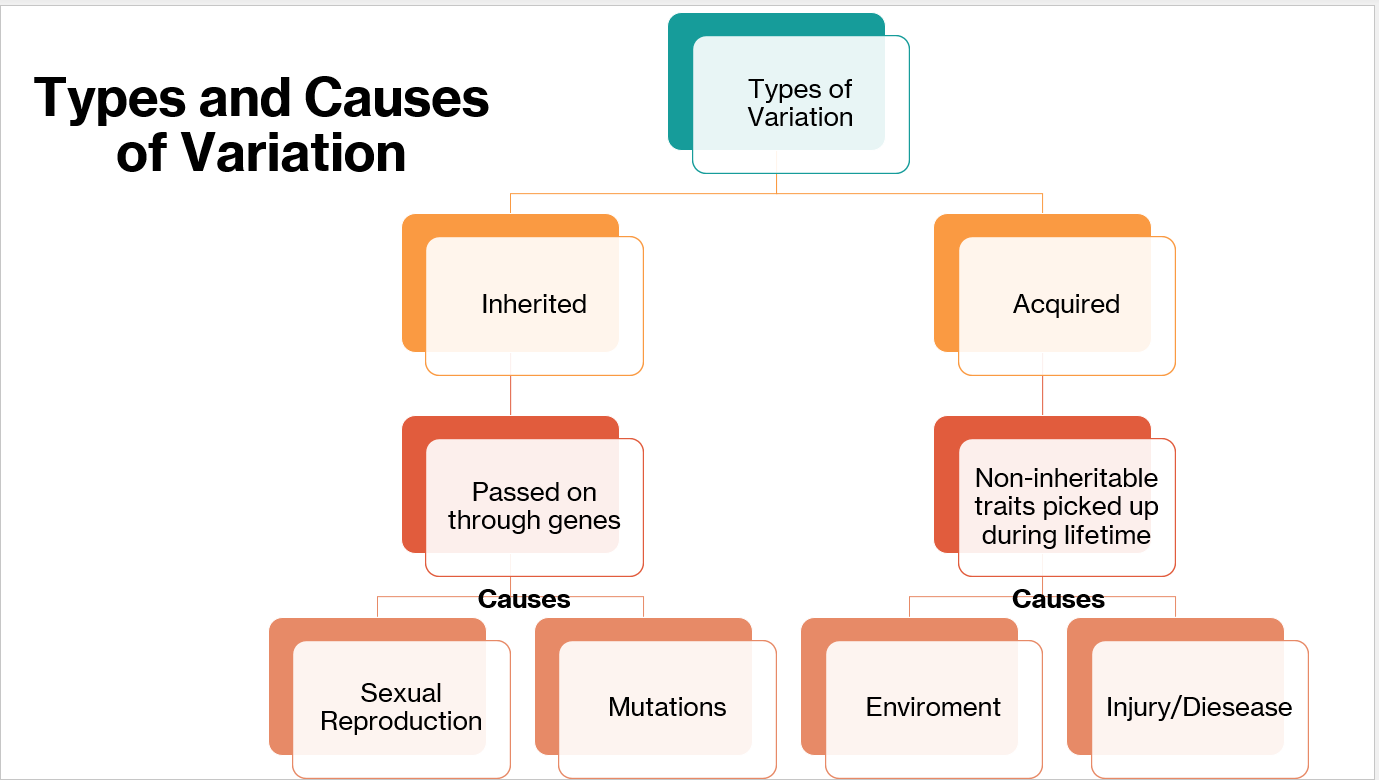 Types and Causes of Variation

Types of Variation

Inherited

Acquired

Passed on through genes

Non-inheritable traits picked up during lifetime

Causes

Causes

Sexual Reproduction

Mutations

Enviroment

Injury/Diesease